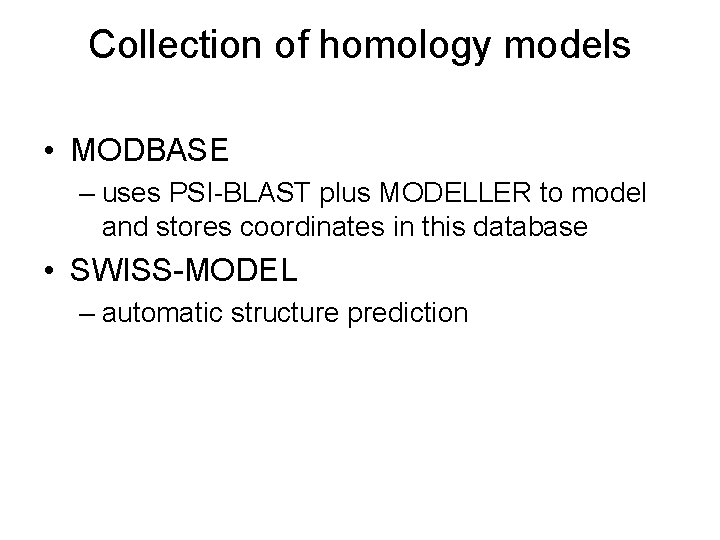 Collection of homology models

• MODBASE
– uses PSI-BLAST plus MODELLER to model and stores coordinates in this database

• SWISS-MODEL
– automatic structure prediction